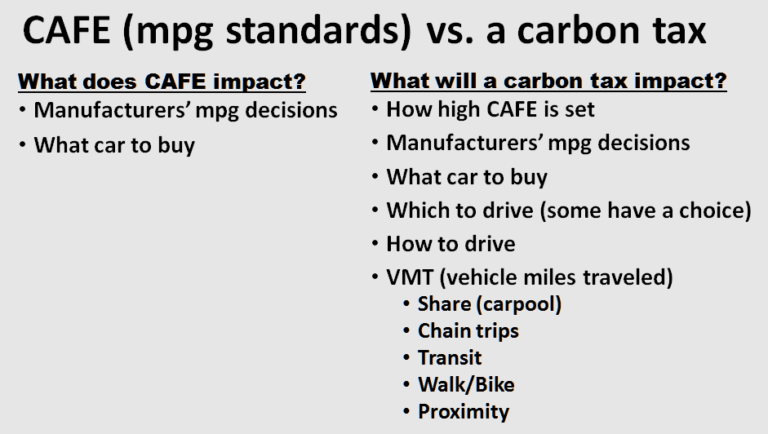 CAFE (mpg standards) vs. a carbon tax

What does CAFE impact?
• Manufacturers' mpg decisions
• What car to buy

What will a carbon tax impact?
• How high CAFE is set
• Manufacturers' mpg decisions
• What car to buy
• Which to drive (some have a choice)
• How to drive
• VMT (vehicle miles traveled)
  • Share (carpool)
  • Chain trips
  • Transit
  • Walk/Bike
  • Proximity